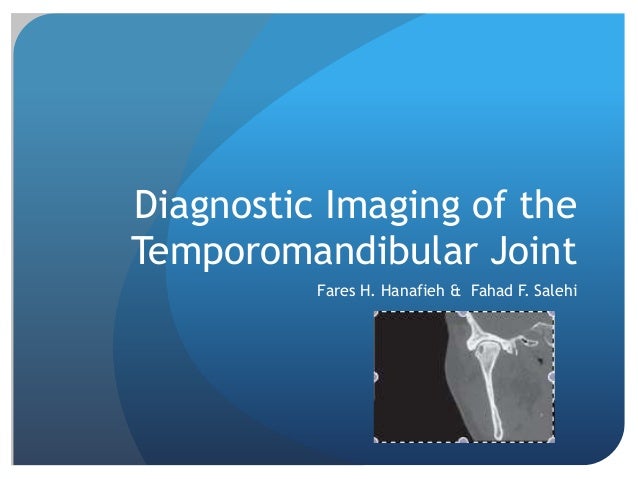 Diagnostic Imaging of the Temporomandibular Joint

Fares H. Hanafieh & Fahad F. Salehi